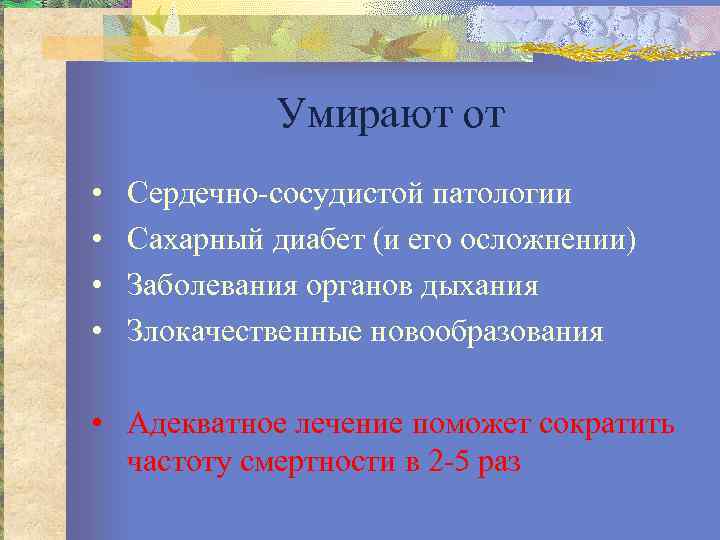 Умирают от

• Сердечно-сосудистой патологии
• Сахарный диабет (и его осложнении)
• Заболевания органов дыхания
• Злокачественные новообразования

• Адекватное лечение поможет сократить частоту смертности в 2-5 раз